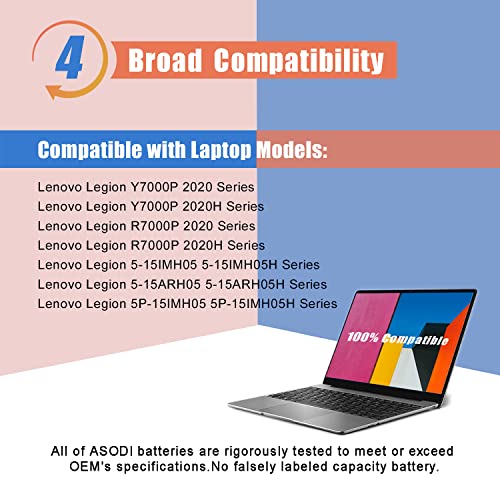 4 Broad Compatibility

Compatible with Laptop Models:

Lenovo Legion Y7000P 2020 Series
Lenovo Legion Y7000P 2020H Series
Lenovo Legion R7000P 2020 Series
Lenovo Legion R7000P 2020H Series
Lenovo Legion 5-15IMH05 5-15IMH05H Series
Lenovo Legion 5-15ARH05 5-15ARH05H Series
Lenovo Legion 5P-15IMH05 5P-15IMH05H Series

100% Compatible

All of ASODI batteries are rigorously tested to meet or exceed OEM's specifications.No falsely labeled capacity battery.